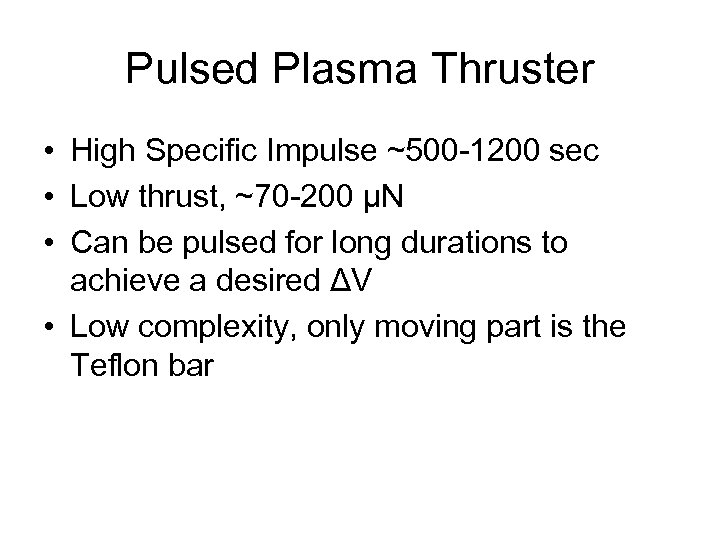 Pulsed Plasma Thruster

• High Specific Impulse ~500-1200 sec
• Low thrust, ~70-200 μN
• Can be pulsed for long durations to achieve a desired ΔV
• Low complexity, only moving part is the Teflon bar